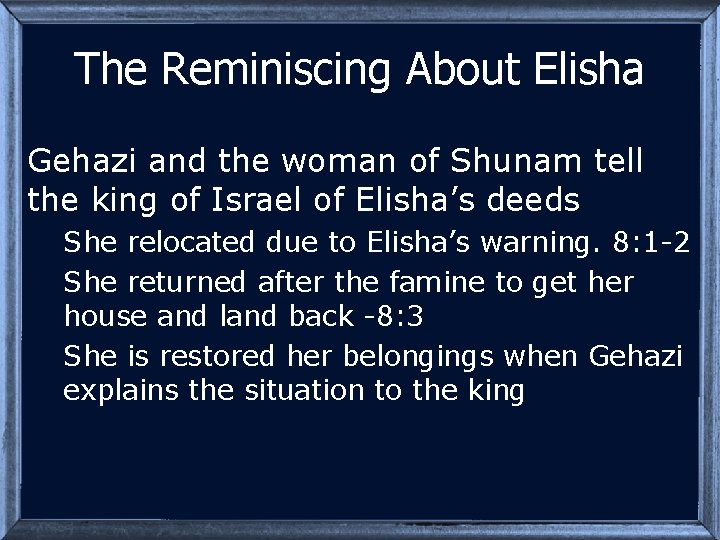 The Reminiscing About Elisha

Gehazi and the woman of Shunam tell the king of Israel of Elisha’s deeds

She relocated due to Elisha’s warning. 8:1-2

She returned after the famine to get her house and land back -8:3

She is restored her belongings when Gehazi explains the situation to the king